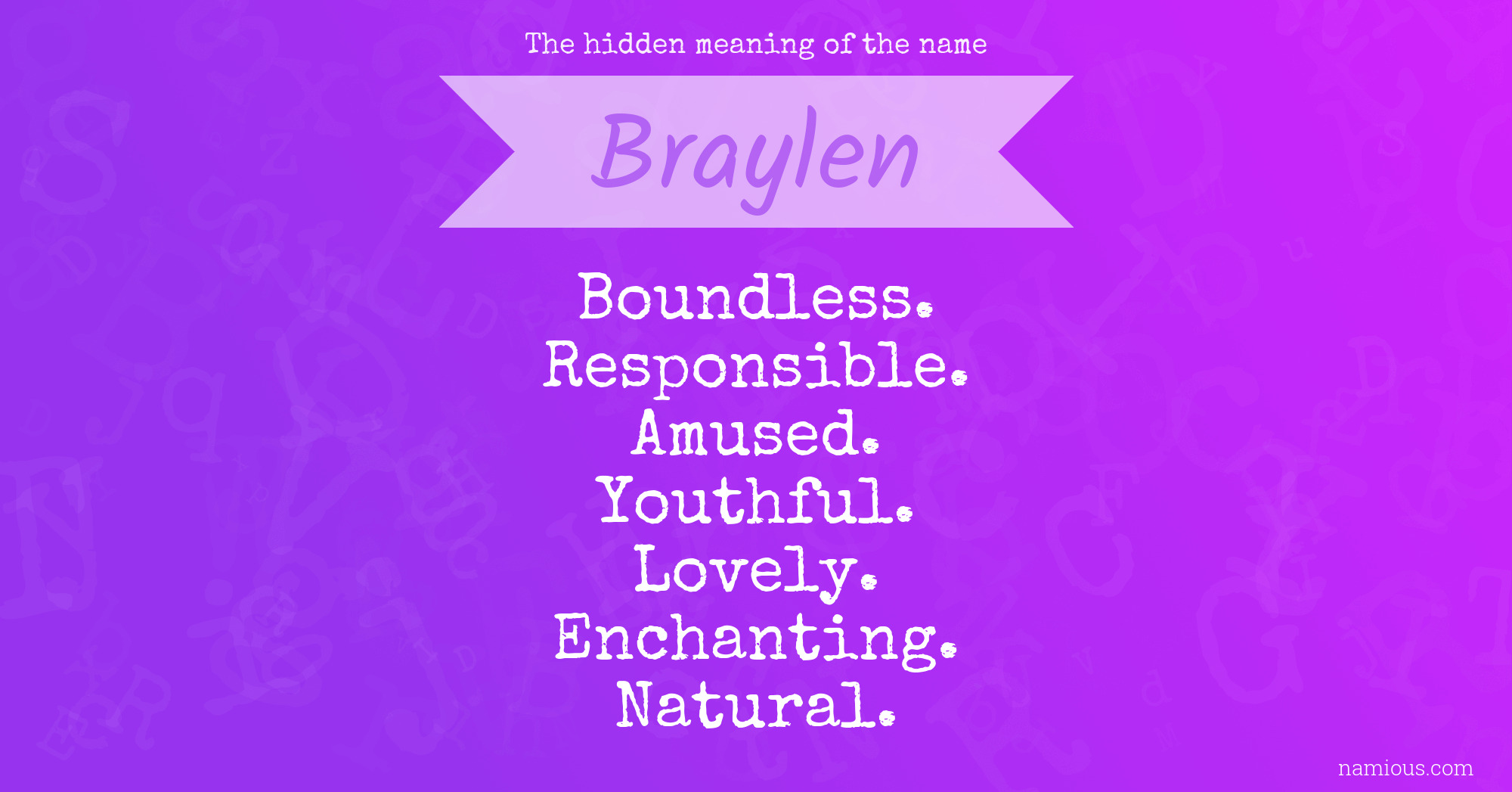 The hidden meaning of the name

Braylen

Boundless.
Responsible.
Amused.
Youthful.
Lovely.
Enchanting.
Natural.

namious.com